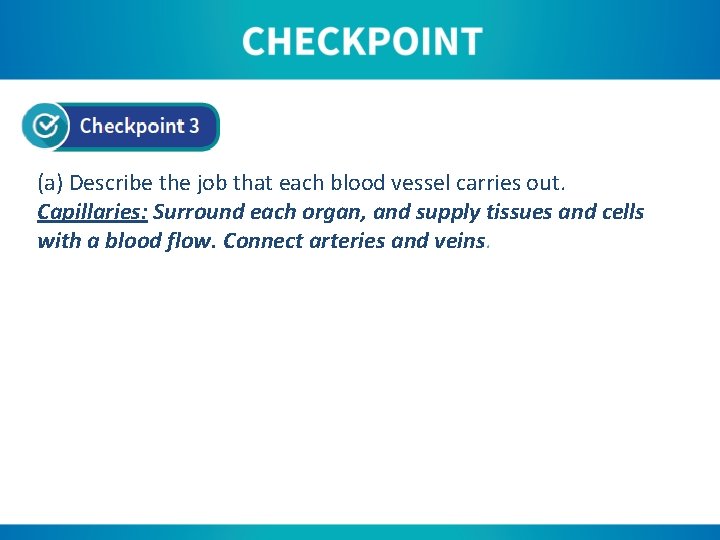 CHECKPOINT

Checkpoint 3

(a) Describe the job that each blood vessel carries out.
Capillaries: Surround each organ, and supply tissues and cells with a blood flow. Connect arteries and veins.